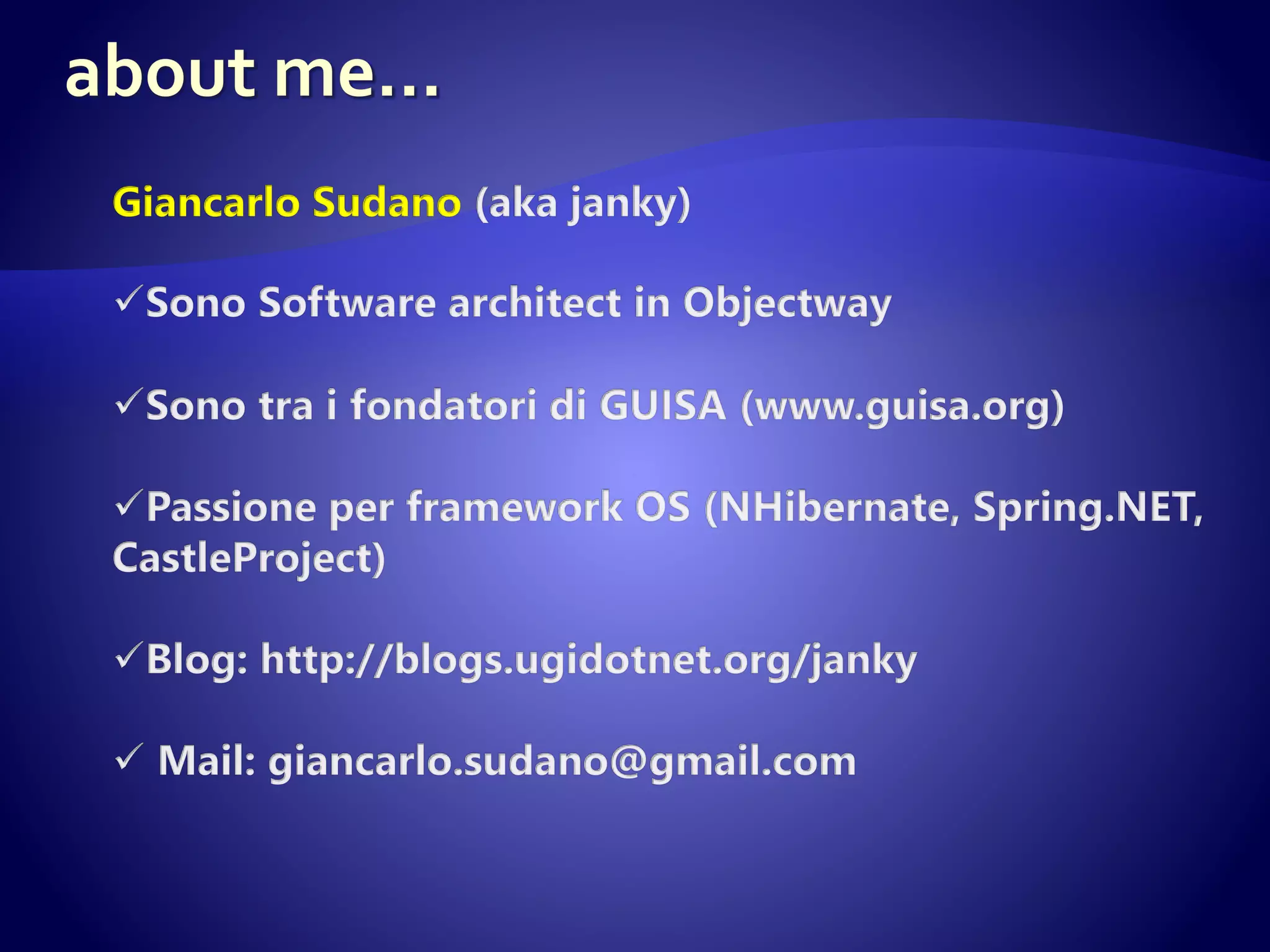 about me…

Giancarlo Sudano (aka janky)

✓Sono Software architect in Objectway

✓Sono tra i fondatori di GUISA (www.guisa.org)

✓Passione per framework OS (NHibernate, Spring.NET, CastleProject)

✓Blog: http://blogs.ugidotnet.org/janky

✓ Mail: giancarlo.sudano@gmail.com